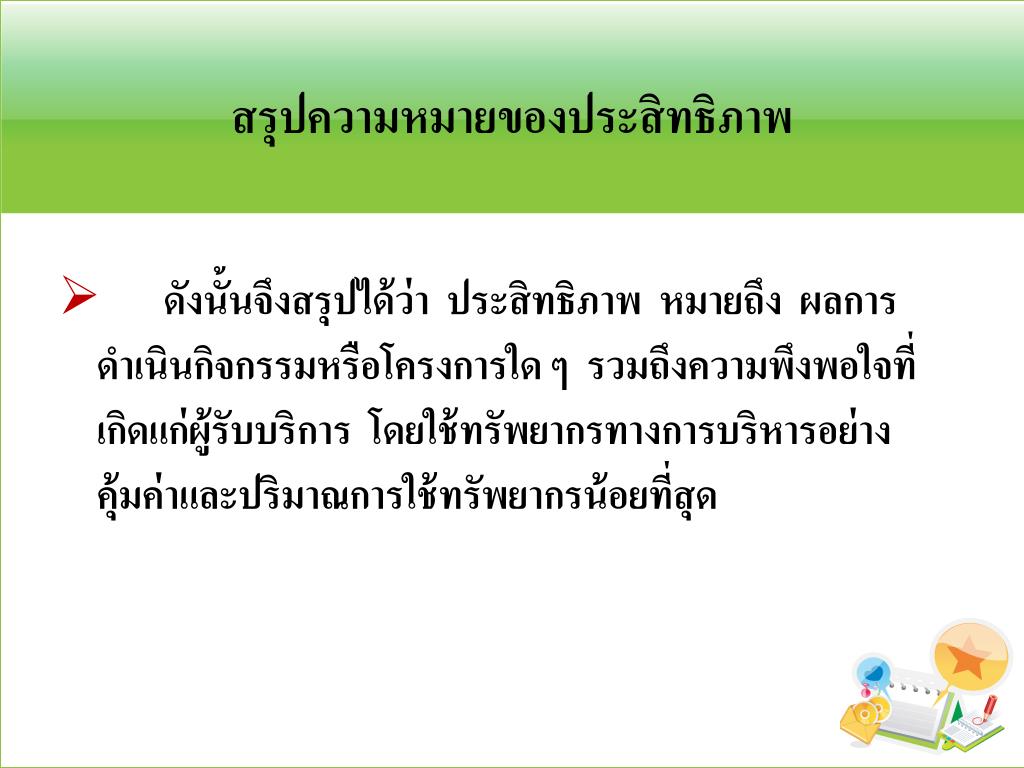 สรุปความหมายของประสิทธิภาพ

➢ ดังนั้นจึงสรุปได้ว่า ประสิทธิภาพ หมายถึง ผลการดำเนินกิจกรรมหรือโครงการใด ๆ รวมถึงความพึงพอใจที่เกิดแก่ผู้รับบริการ โดยใช้ทรัพยากรทางการบริหารอย่างคุ้มค่าและปริมาณการใช้ทรัพยากรน้อยที่สุด